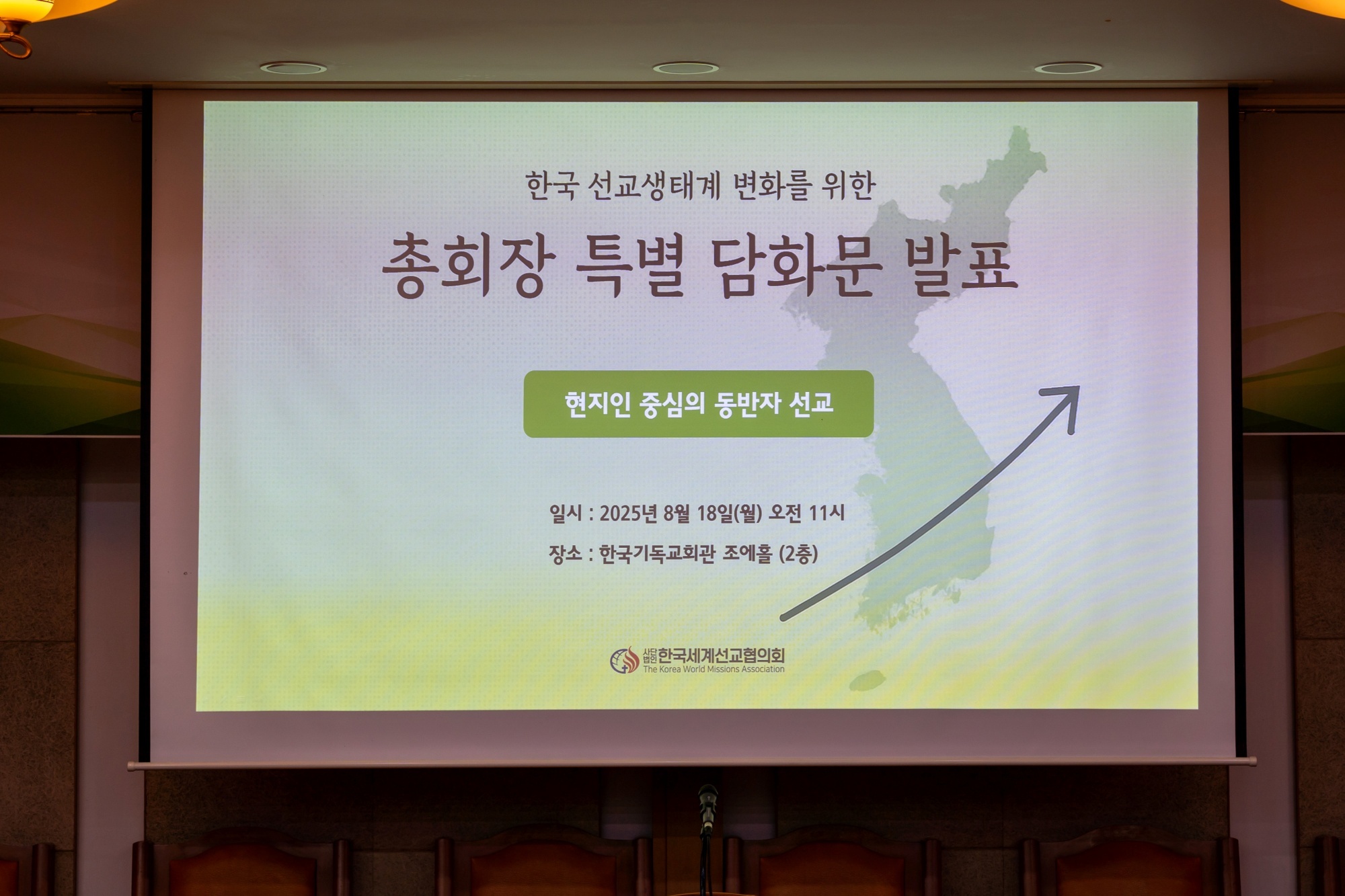 한국 선교생태계 변화를 위한

총회장 특별 담화문 발표

현지인 중심의 동반자 선교

일시 : 2025년 8월 18일(월) 오전 11시

장소 : 한국기독교회관 조에홀 (2층)

사단법인 한국세계선교협의회
The Korea World Missions Association